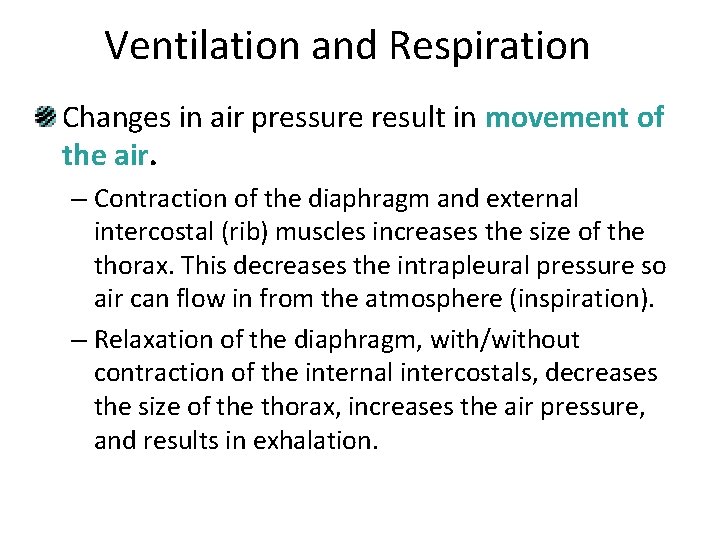 Ventilation and Respiration

Changes in air pressure result in movement of the air.

– Contraction of the diaphragm and external intercostal (rib) muscles increases the size of the thorax. This decreases the intrapleural pressure so air can flow in from the atmosphere (inspiration).

– Relaxation of the diaphragm, with/without contraction of the internal intercostals, decreases the size of the thorax, increases the air pressure, and results in exhalation.